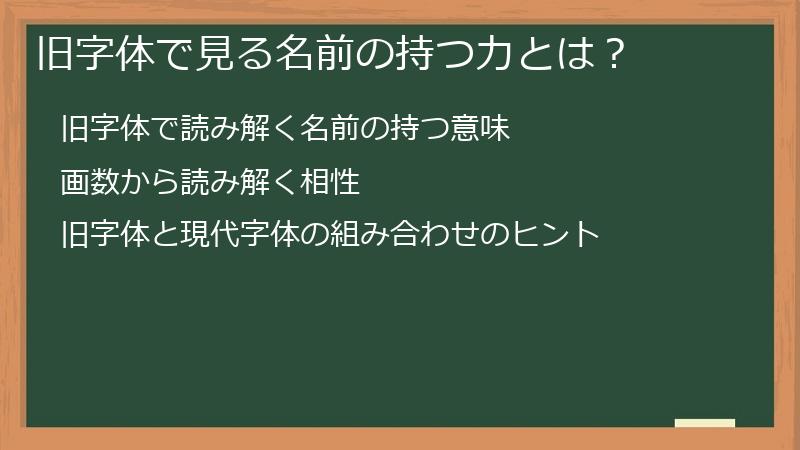 旧字体で見る名前の持つ力とは？

旧字体で読み解く名前の持つ意味

画数から読み解く相性

旧字体と現代字体の組み合わせのヒント